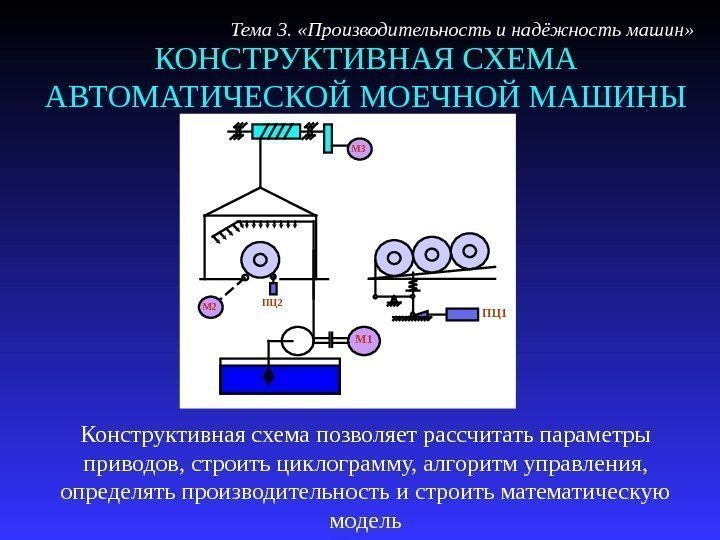 Тема 3. «Производительность и надёжность машин»

КОНСТРУКТИВНАЯ СХЕМА АВТОМАТИЧЕСКОЙ МОЕЧНОЙ МАШИНЫ

М3

М2

ПЦ2

ПЦ1

М1

Конструктивная схема позволяет рассчитать параметры приводов, строить циклограмму, алгоритм управления, определять производительность и строить математическую модель